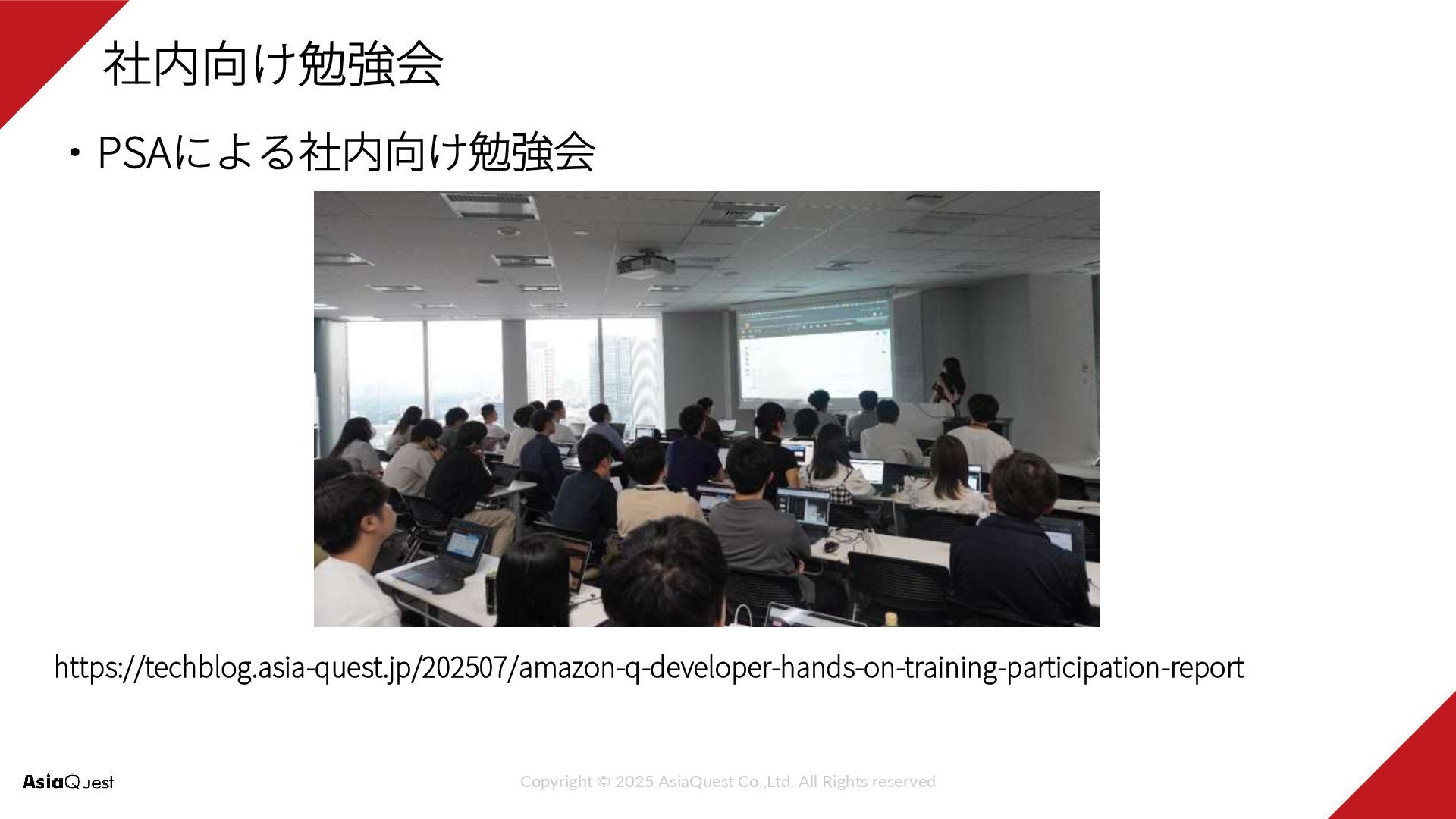 社内向け勉強会

・PSAによる社内向け勉強会

https://techblog.asia-quest.jp/202507/amazon-q-developer-hands-on-training-participation-report

AsiaQuest

Copyright © 2025 AsiaQuest Co.,Ltd. All Rights reserved